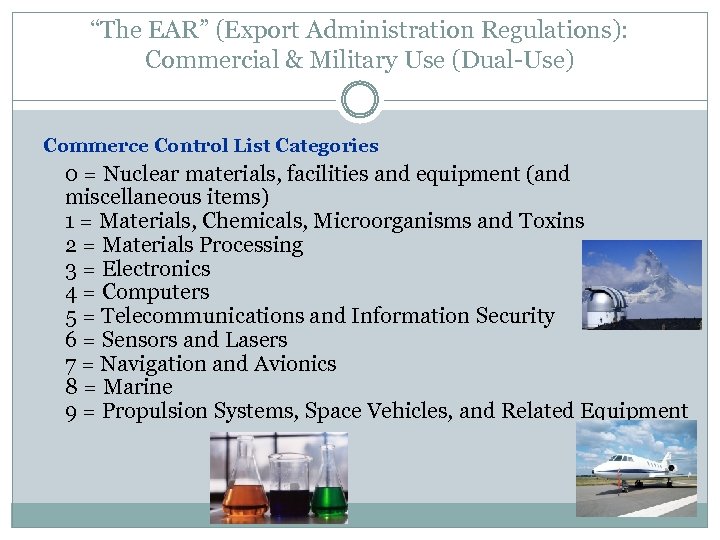 “The EAR” (Export Administration Regulations): Commercial & Military Use (Dual-Use)

Commerce Control List Categories

0 = Nuclear materials, facilities and equipment (and miscellaneous items)
1 = Materials, Chemicals, Microorganisms and Toxins
2 = Materials Processing
3 = Electronics
4 = Computers
5 = Telecommunications and Information Security
6 = Sensors and Lasers
7 = Navigation and Avionics
8 = Marine
9 = Propulsion Systems, Space Vehicles, and Related Equipment